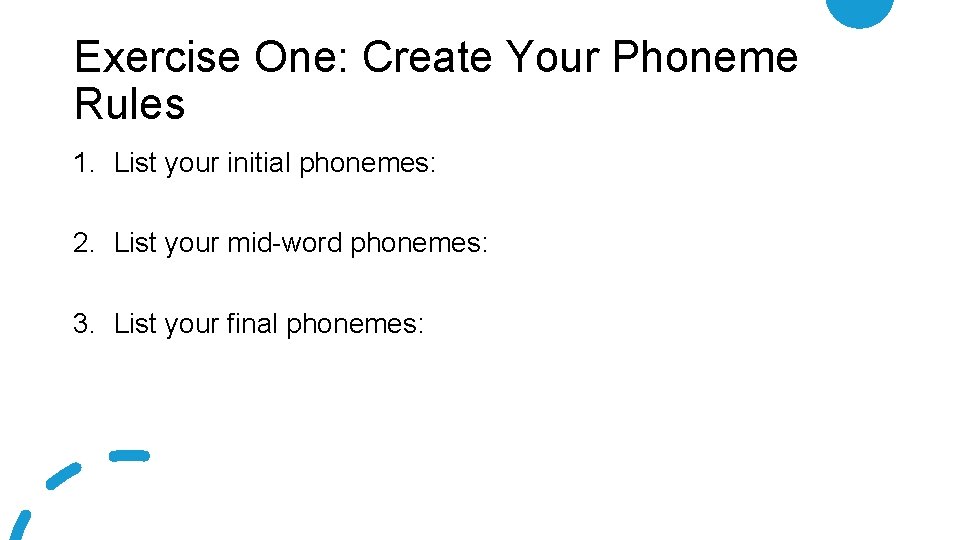 Exercise One: Create Your Phoneme Rules

1. List your initial phonemes:

2. List your mid-word phonemes:

3. List your final phonemes: